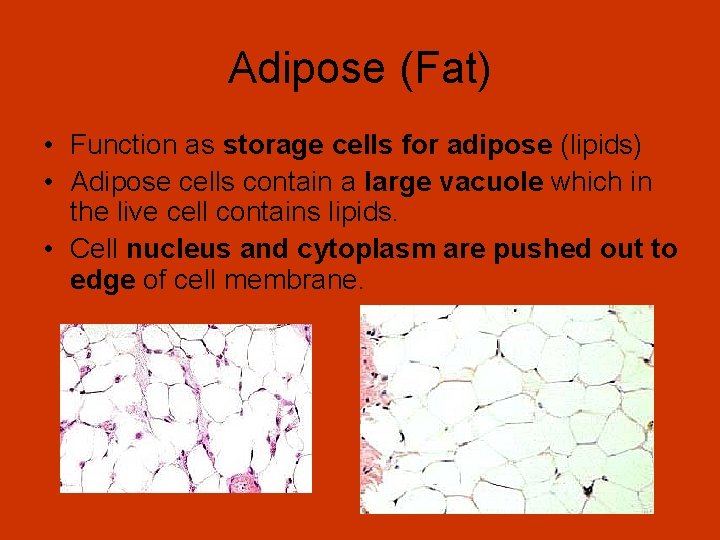 Adipose (Fat)

• Function as storage cells for adipose (lipids)
• Adipose cells contain a large vacuole which in the live cell contains lipids.
• Cell nucleus and cytoplasm are pushed out to edge of cell membrane.